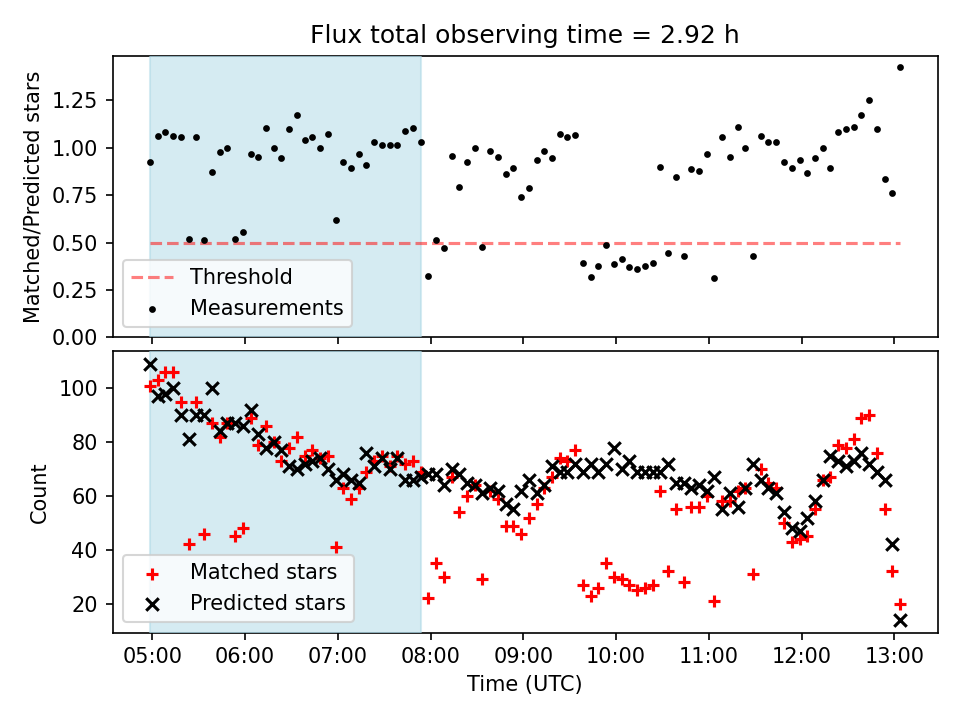 Flux total observing time = 2.92 h

Matched/Predicted stars

1.25
1.00
0.75
0.50
0.25
0.00

Threshold
Measurements

Count

100
80
60
40
20

Matched stars
Predicted stars

05:00 06:00 07:00 08:00 09:00 10:00 11:00 12:00 13:00

Time (UTC)